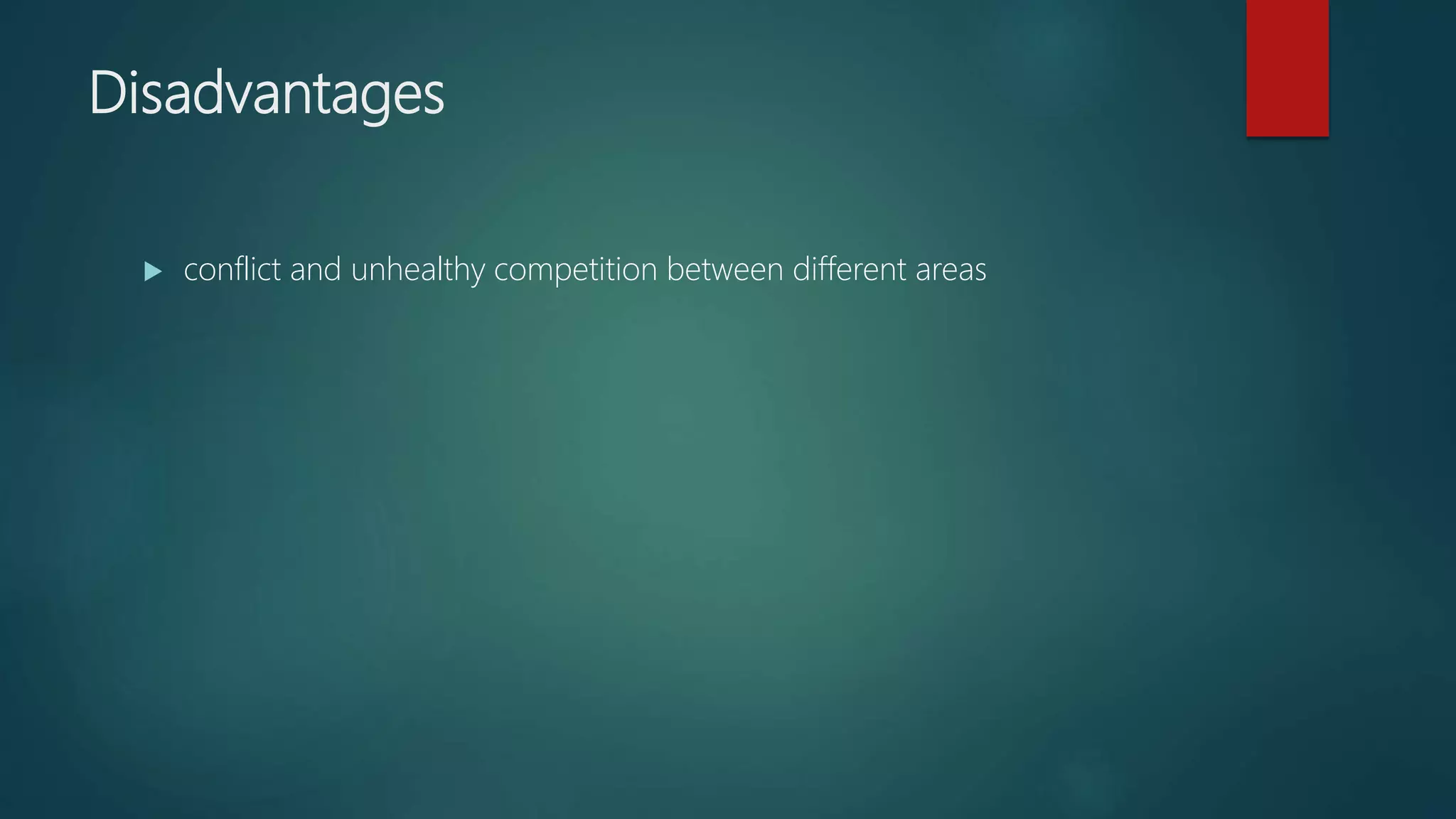 Disadvantages

conflict and unhealthy competition between different areas